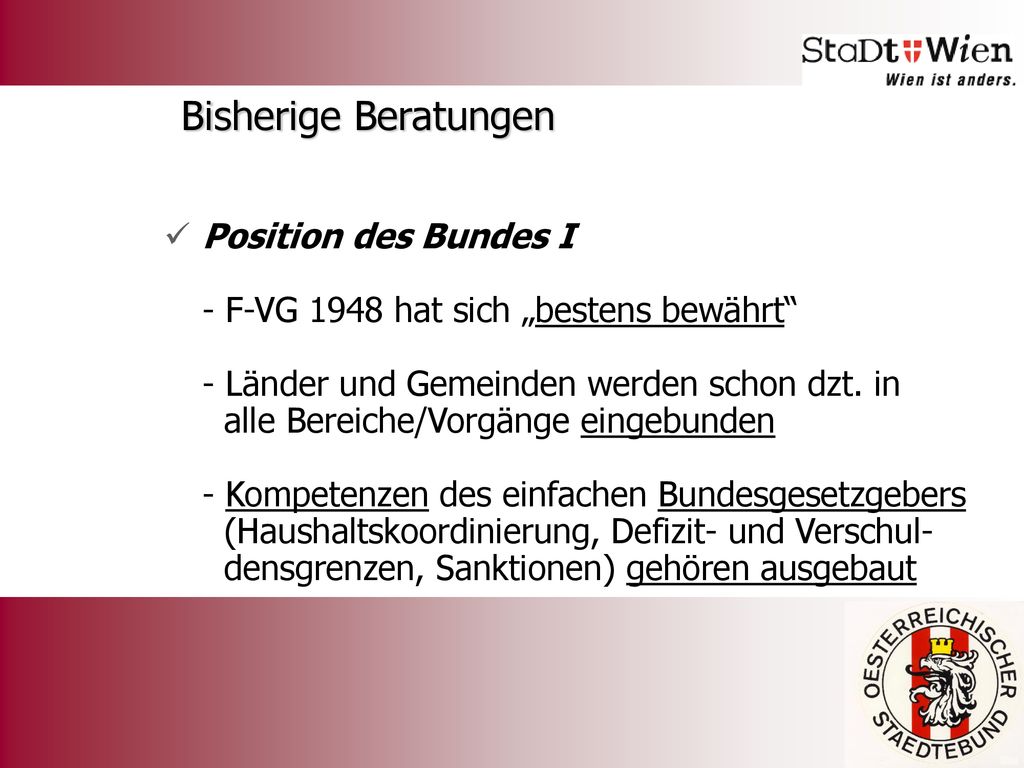 StaDt Wien
Wien ist anders.

Bisherige Beratungen

✓ Position des Bundes I

- F-VG 1948 hat sich „bestens bewährt“

- Länder und Gemeinden werden schon dzt. in alle Bereiche/Vorgänge eingebunden

- Kompetenzen des einfachen Bundesgesetzgebers (Haushaltskoordinierung, Defizit- und Verschuldensgrenzen, Sanktionen) gehören ausgebaut

OESTERREICHISCHER STAEDTEBUND